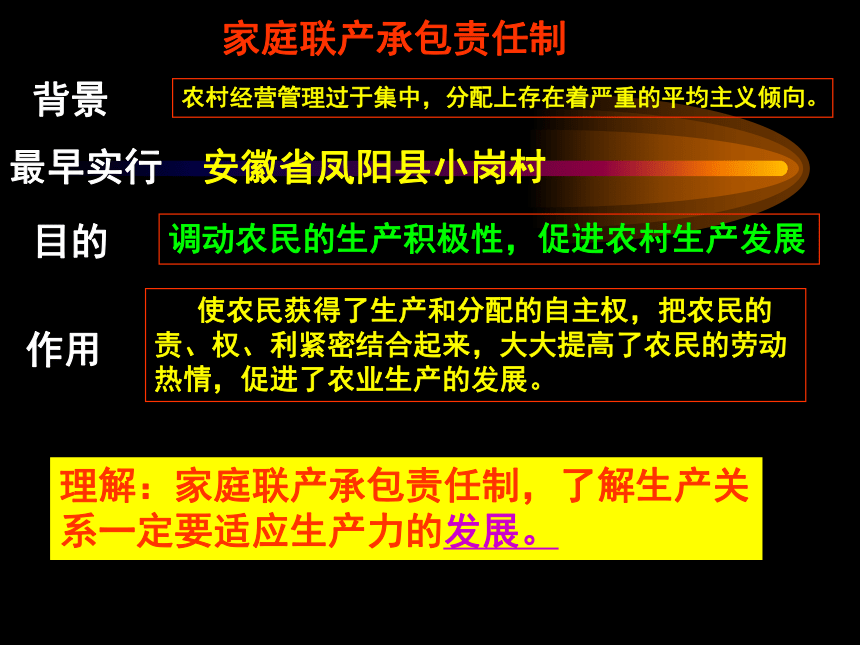 家庭联产承包责任制

背景

农村经营管理过于集中，分配上存在着严重的平均主义倾向。

最早实行 安徽省凤阳县小岗村

目的

调动农民的生产积极性，促进农村生产发展

作用

使农民获得了生产和分配的自主权，把农民的责、权、利紧密结合起来，大大提高了农民的劳动热情，促进了农业生产的发展。

理解：家庭联产承包责任制，了解生产关系一定要适应生产力的发展。